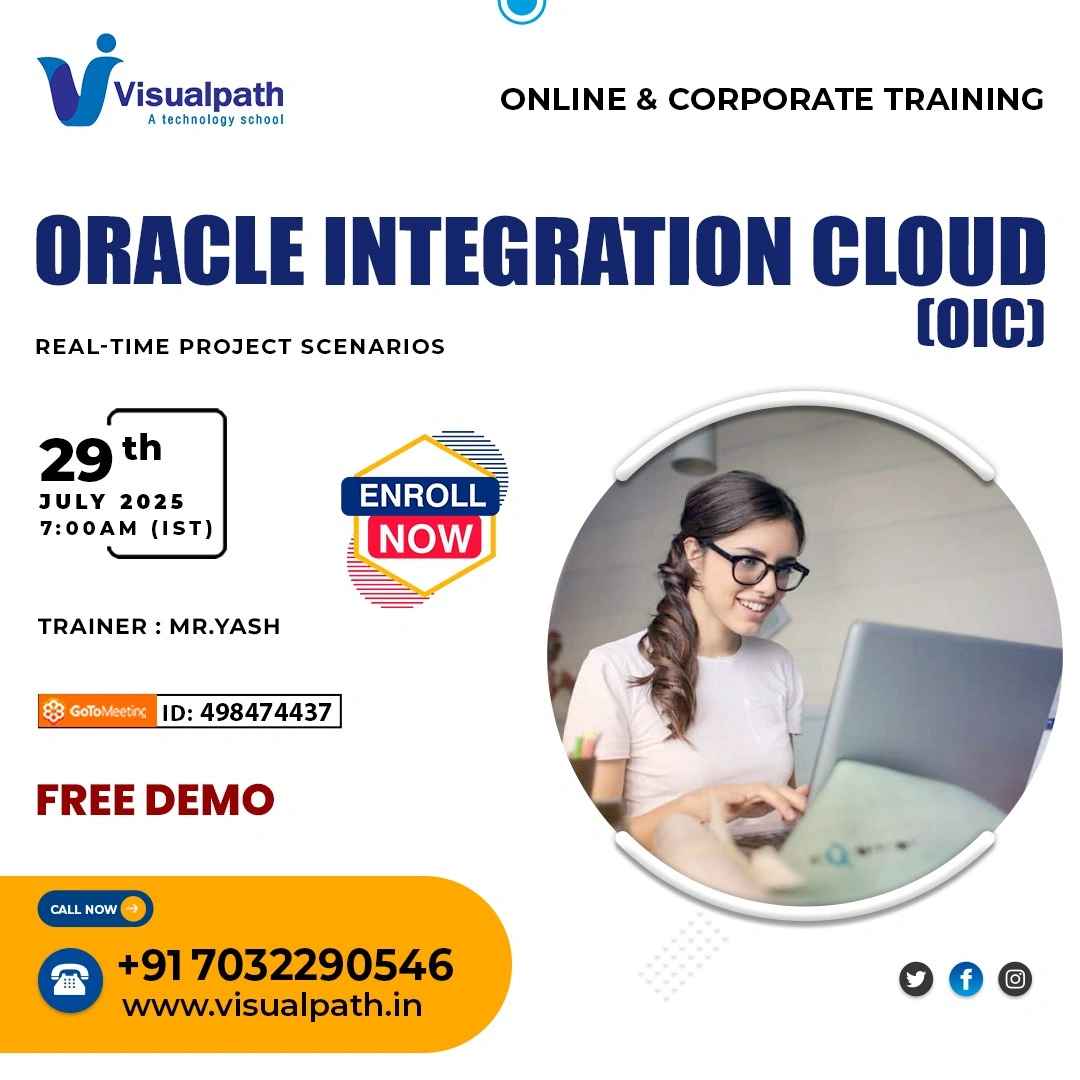 Visualpath
A technology school

ONLINE & CORPORATE TRAINING

ORACLE INTEGRATION CLOUD (OIC)

REAL-TIME PROJECT SCENARIOS

29th
JULY 2025
7:00AM (IST)

ENROLL NOW

TRAINER : MR.YASH

GoToMeeting ID: 498474437

FREE DEMO

CALL NOW

+91 7032290546
www.visualpath.in